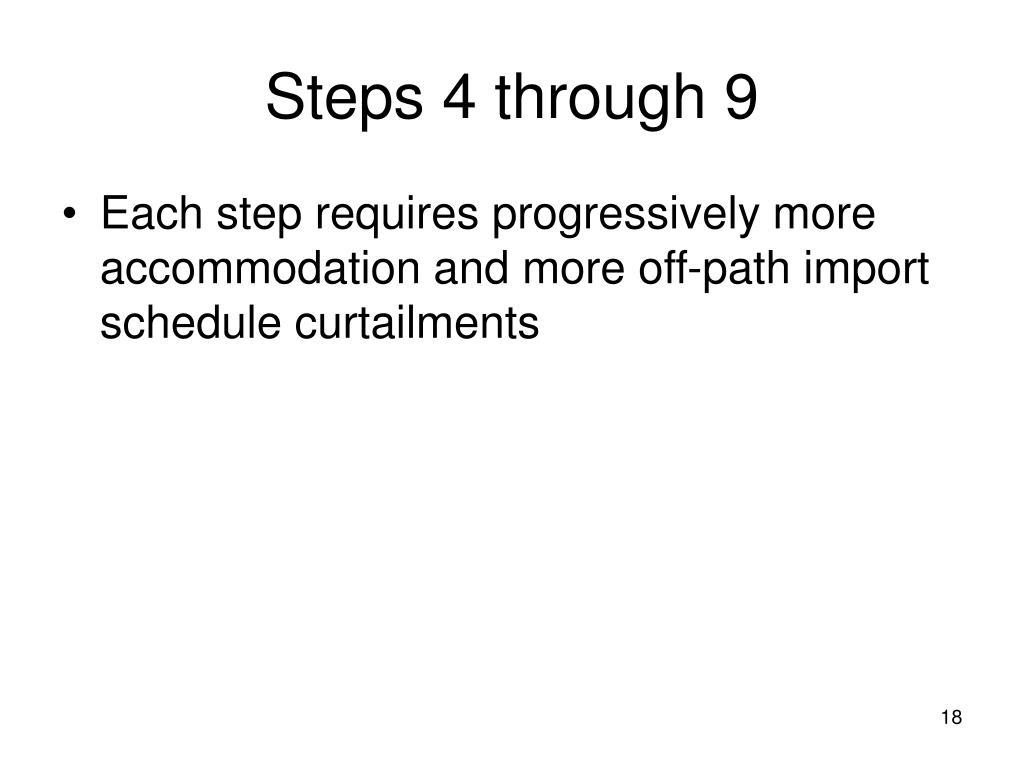 Steps 4 through 9

• Each step requires progressively more accommodation and more off-path import schedule curtailments

18